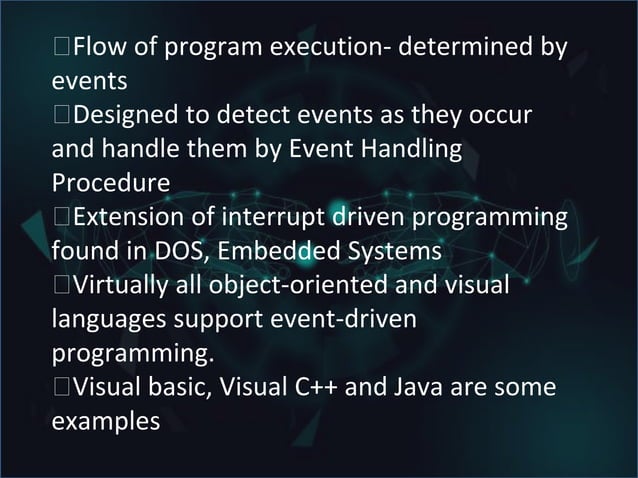 □Flow of program execution- determined by events
□Designed to detect events as they occur and handle them by Event Handling Procedure
□Extension of interrupt driven programming found in DOS, Embedded Systems
□Virtually all object-oriented and visual languages support event-driven programming.
□Visual basic, Visual C++ and Java are some examples